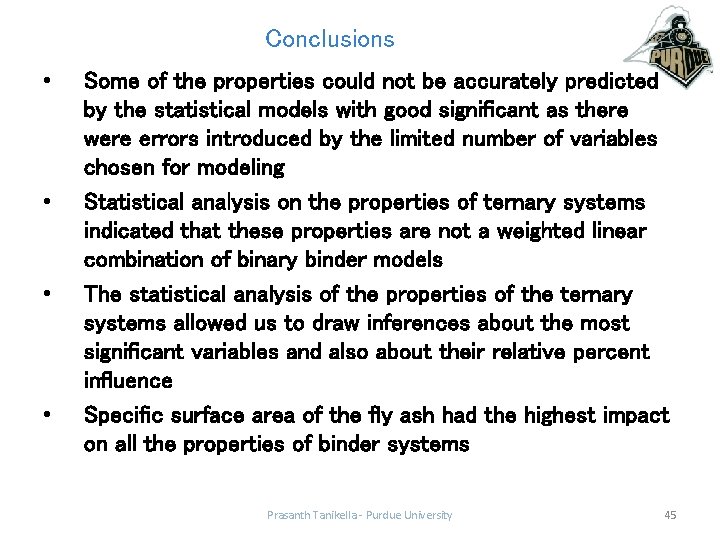 Conclusions

PURDUE

• Some of the properties could not be accurately predicted by the statistical models with good significant as there were errors introduced by the limited number of variables chosen for modeling

• Statistical analysis on the properties of ternary systems indicated that these properties are not a weighted linear combination of binary binder models

• The statistical analysis of the properties of the ternary systems allowed us to draw inferences about the most significant variables and also about their relative percent influence

• Specific surface area of the fly ash had the highest impact on all the properties of binder systems

Prasanth Tanikella - Purdue University

45